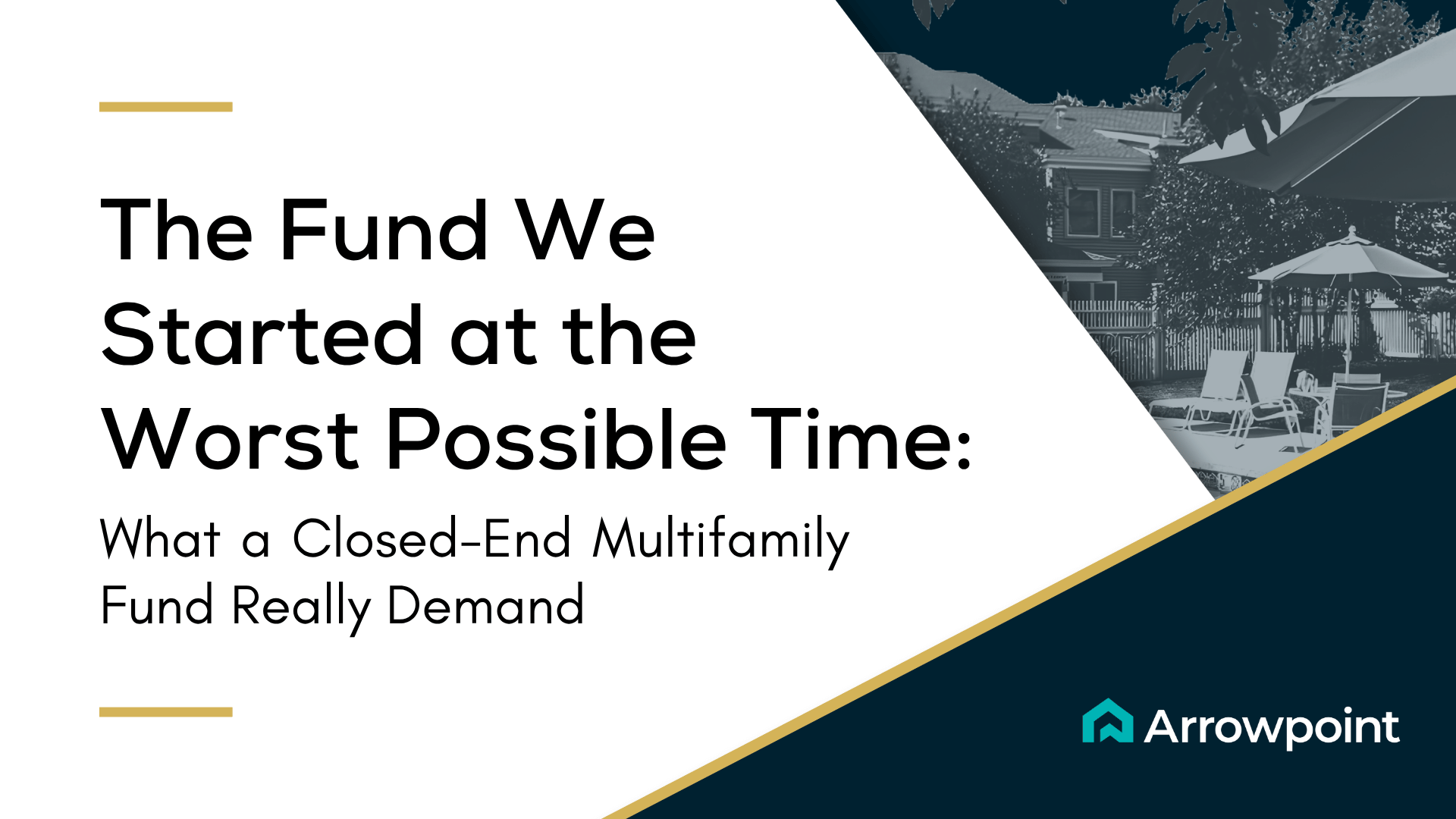 The Fund We Started at the Worst Possible Time:

What a Closed-End Multifamily Fund Really Demand

Arrowpoint